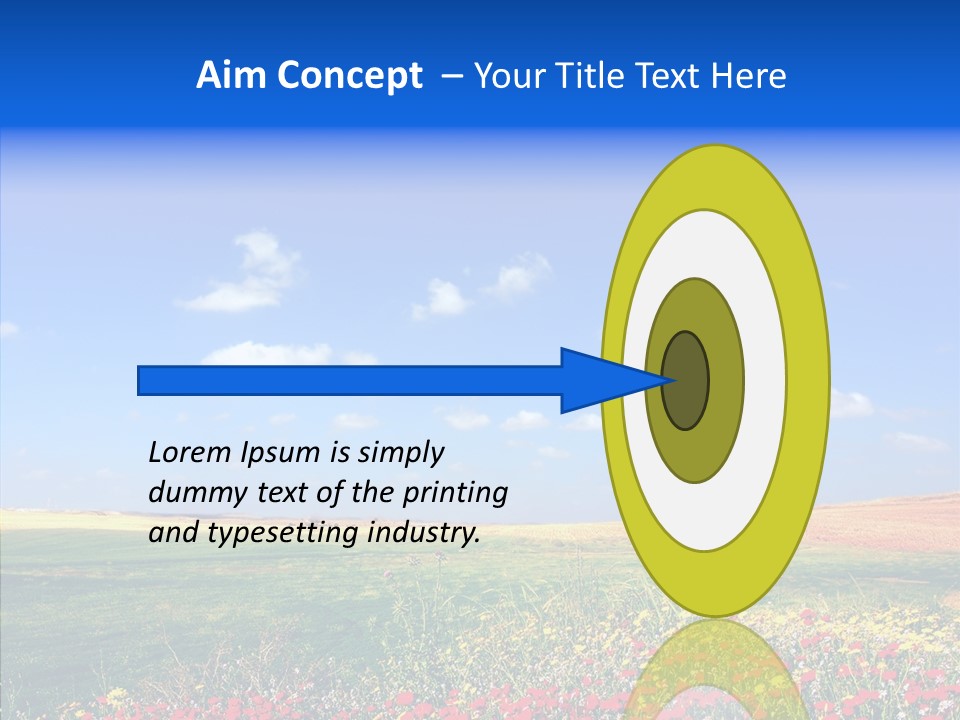 Aim Concept – Your Title Text Here

Lorem Ipsum is simply dummy text of the printing and typesetting industry.